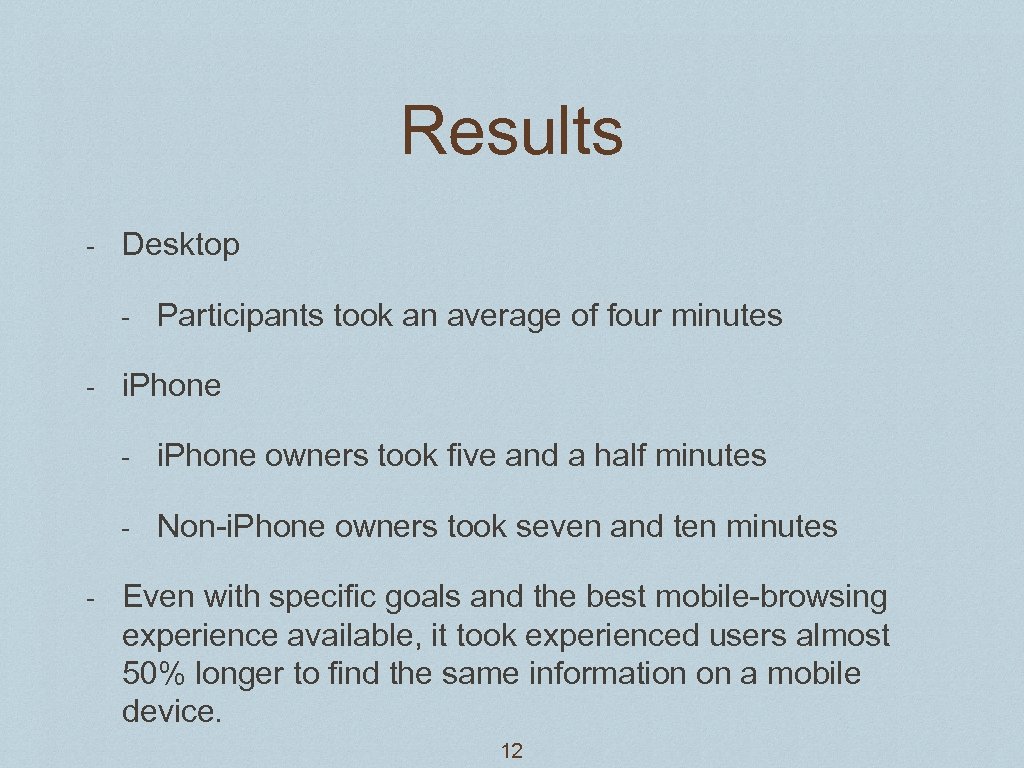 Results

- Desktop

- Participants took an average of four minutes

- i.Phone

- i.Phone owners took five and a half minutes

- Non-i.Phone owners took seven and ten minutes

- Even with specific goals and the best mobile-browsing experience available, it took experienced users almost 50% longer to find the same information on a mobile device.

12